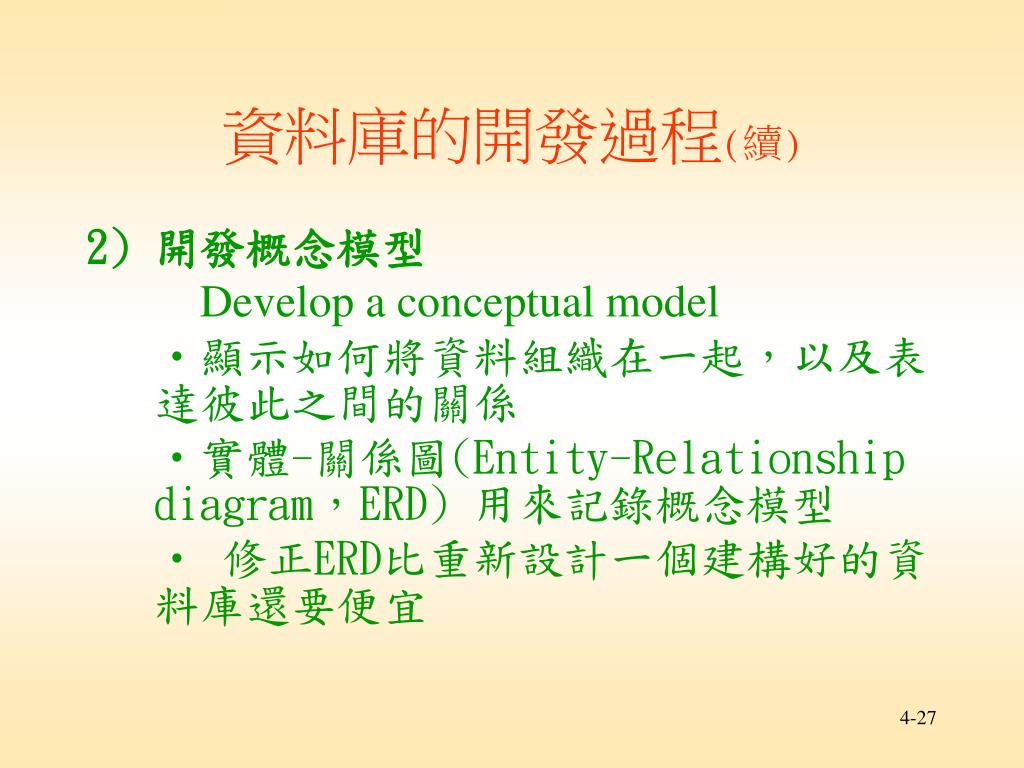 資料庫的開發過程(續)

2) 開發概念模型

Develop a conceptual model

・顯示如何將資料組織在一起，以及表達彼此之間的關係

・實體-關係圖(Entity-Relationship diagram，ERD) 用來記錄概念模型

・ 修正ERD比重新設計一個建構好的資料庫還要便宜

4-27